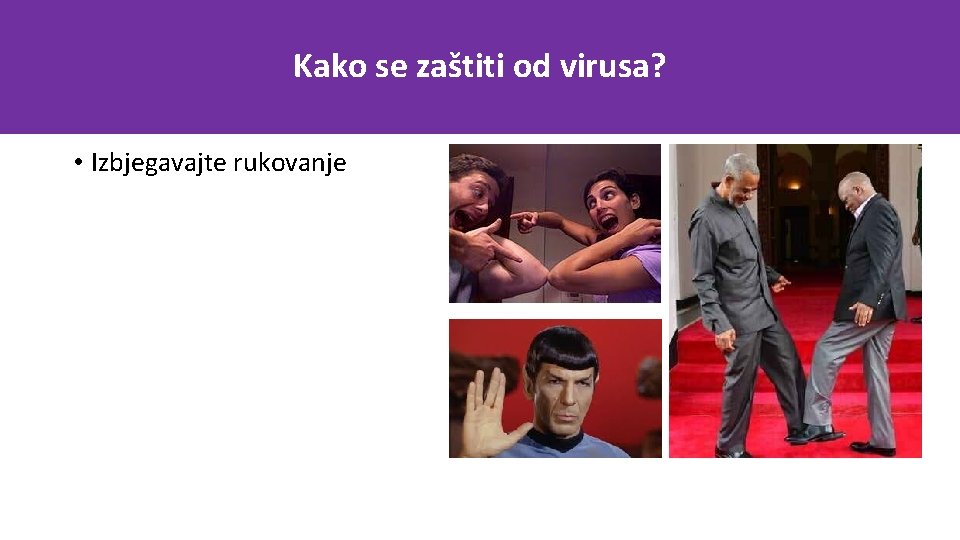 Kako se zaštiti od virusa?

• Izbjegavajte rukovanje